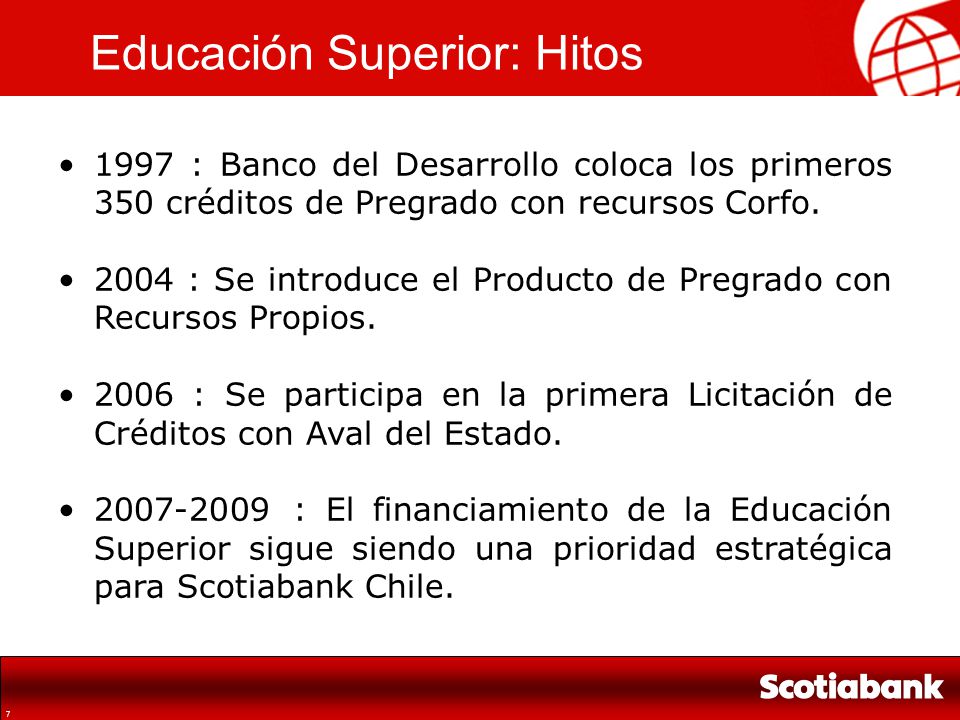 Educación Superior: Hitos

• 1997 : Banco del Desarrollo coloca los primeros 350 créditos de Pregrado con recursos Corfo.

• 2004 : Se introduce el Producto de Pregrado con Recursos Propios.

• 2006 : Se participa en la primera Licitación de Créditos con Aval del Estado.

• 2007-2009 : El financiamiento de la Educación Superior sigue siendo una prioridad estratégica para Scotiabank Chile.

7

Scotiabank